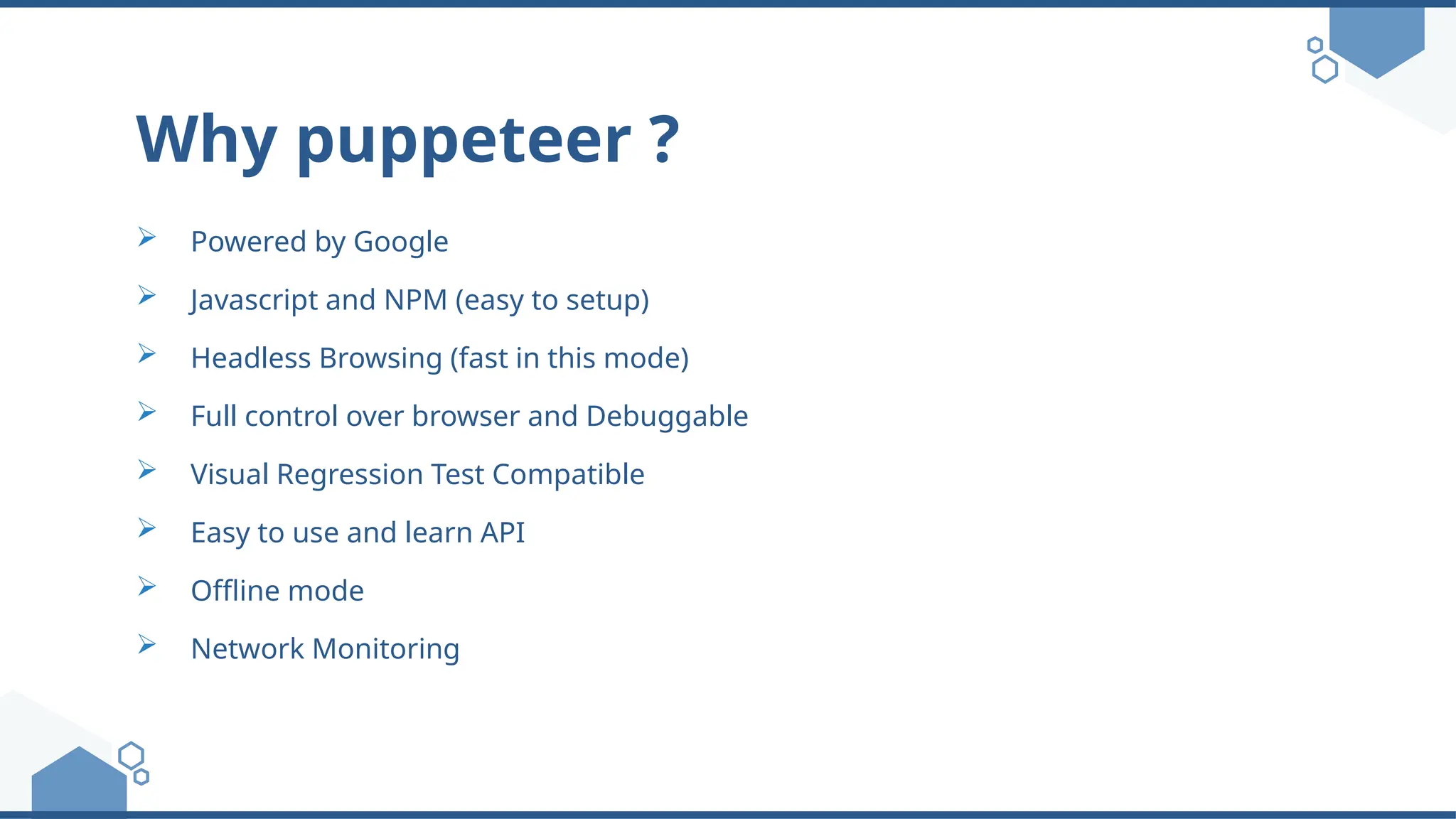 Why puppeteer ?

➢ Powered by Google
➢ Javascript and NPM (easy to setup)
➢ Headless Browsing (fast in this mode)
➢ Full control over browser and Debuggable
➢ Visual Regression Test Compatible
➢ Easy to use and learn API
➢ Offline mode
➢ Network Monitoring